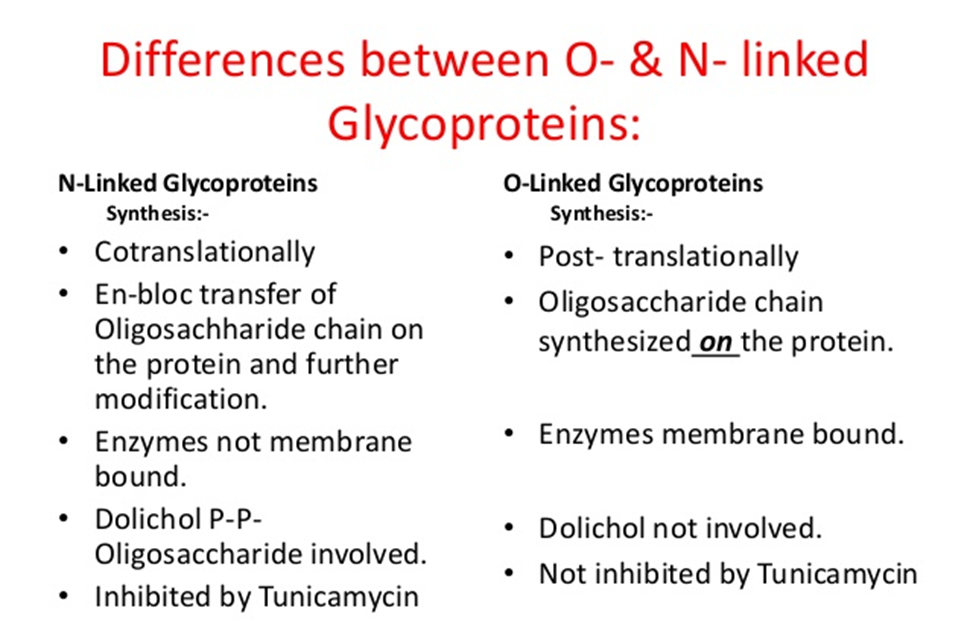 Differences between O- & N- linked Glycoproteins:

N-Linked Glycoproteins
Synthesis:-

• Cotranslationally
• En-bloc transfer of Oligosachharide chain on the protein and further modification.
• Enzymes not membrane bound.
• Dolichol P-P-Oligosaccharide involved.
• Inhibited by Tunicamycin

O-Linked Glycoproteins
Synthesis:-

• Post- translationally
• Oligosaccharide chain synthesized on the protein.
• Enzymes membrane bound.
• Dolichol not involved.
• Not inhibited by Tunicamycin